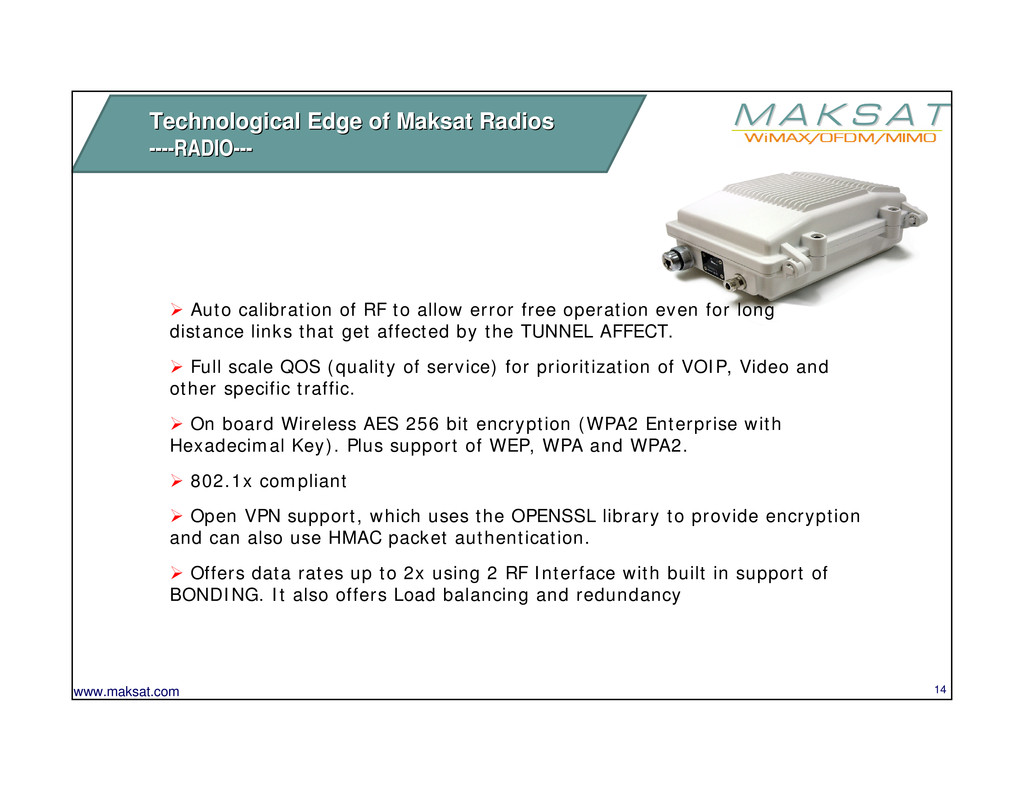 Technological Edge of Maksat Radios
----RADIO---

MAKSAT
WiMAX/OFDM/MIMO

➢ Auto calibration of RF to allow error free operation even for long distance links that get affected by the TUNNEL AFFECT.

➢ Full scale QOS (quality of service) for prioritization of VOIP, Video and other specific traffic.

➢ On board Wireless AES 256 bit encryption (WPA2 Enterprise with Hexadecimal Key). Plus support of WEP, WPA and WPA2.

➢ 802.1x compliant

➢ Open VPN support, which uses the OPENSSL library to provide encryption and can also use HMAC packet authentication.

➢ Offers data rates up to 2x using 2 RF Interface with built in support of BONDING. It also offers Load balancing and redundancy

www.maksat.com

14